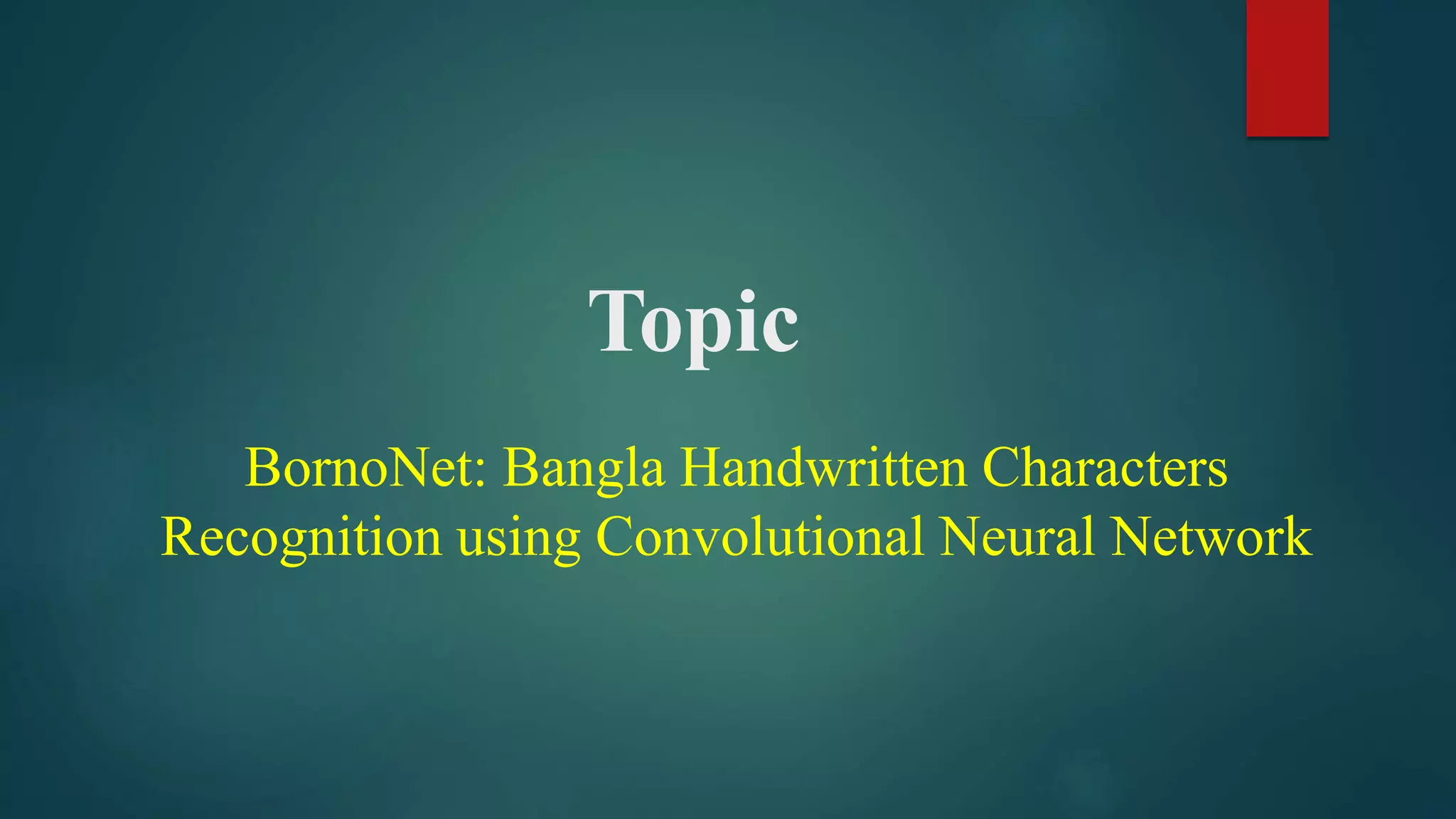 Topic

BornoNet: Bangla Handwritten Characters Recognition using Convolutional Neural Network